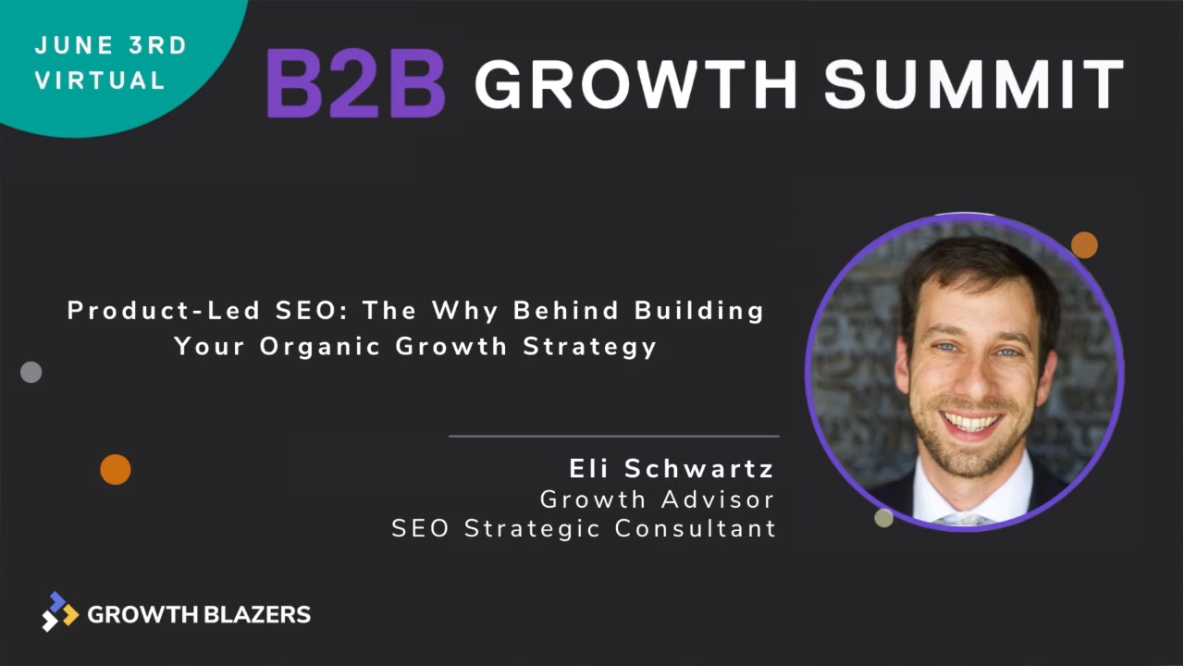 JUNE 3RD
VIRTUAL

B2B GROWTH SUMMIT

Product-Led SEO: The Why Behind Building Your Organic Growth Strategy

Eli Schwartz
Growth Advisor
SEO Strategic Consultant

GROWTH BLAZERS